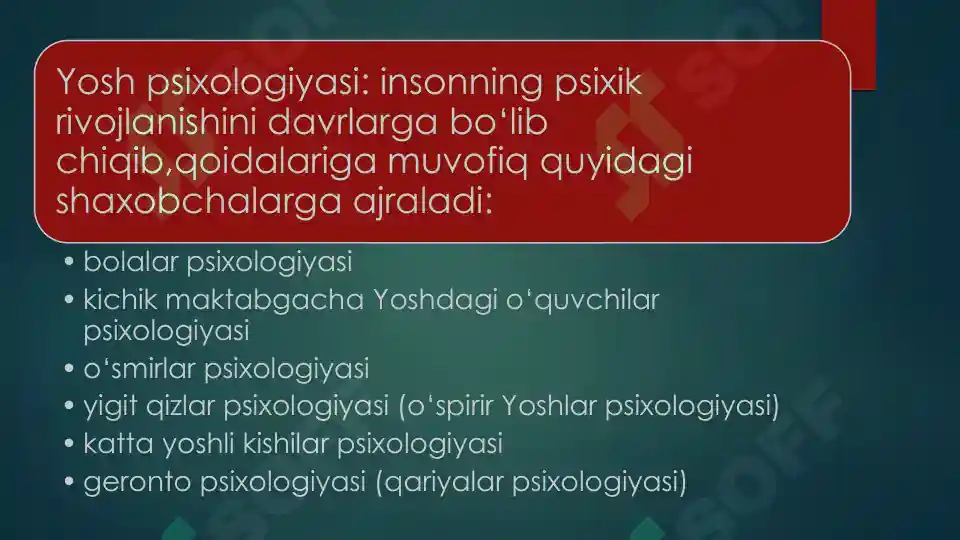 Yosh psixologiyasi: insonning psixik rivojlanishini davrlarga bo‘lib chiqib,qoidalariga muvofiq quyidagi shaxobchalarga ajraladi:

• bolalar psixologiyasi
• kichik maktabgacha Yoshdagi o‘quvchilar psixologiyasi
• o‘smirlar psixologiyasi
• yigit qizlar psixologiyasi (o‘spirir Yoshlar psixologiyasi)
• katta yoshli kishilar psixologiyasi
• geronto psixologiyasi (qariyalar psixologiyasi)

SOFF